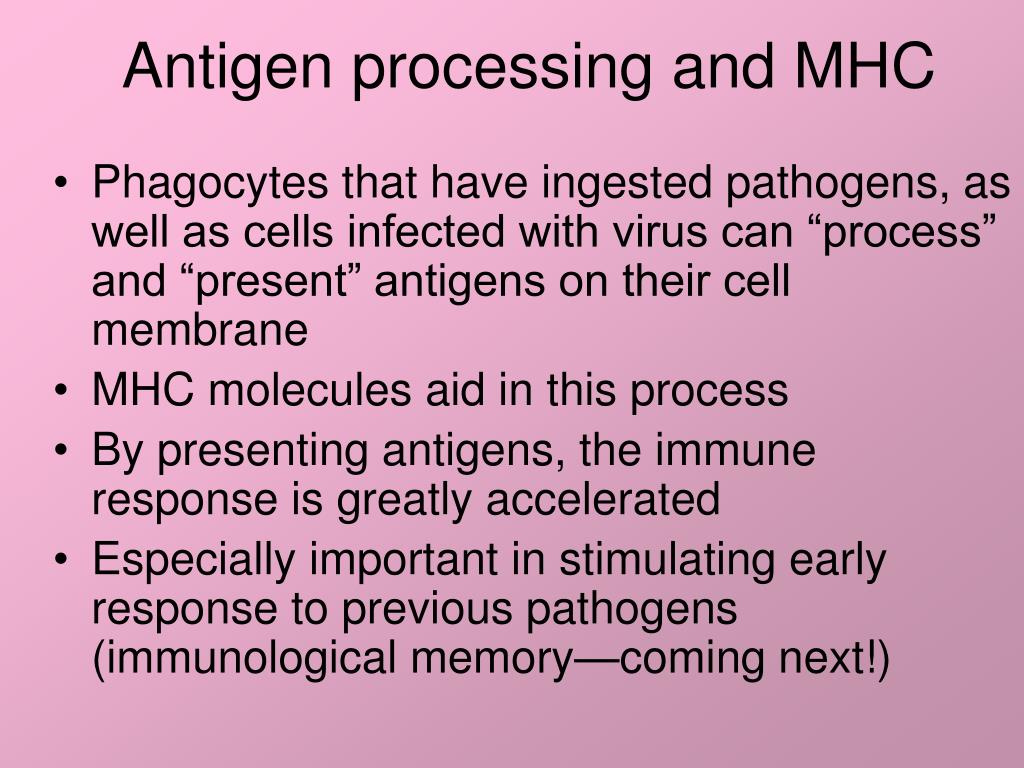 Antigen processing and MHC

• Phagocytes that have ingested pathogens, as well as cells infected with virus can “process” and “present” antigens on their cell membrane
• MHC molecules aid in this process
• By presenting antigens, the immune response is greatly accelerated
• Especially important in stimulating early response to previous pathogens (immunological memory—coming next!)